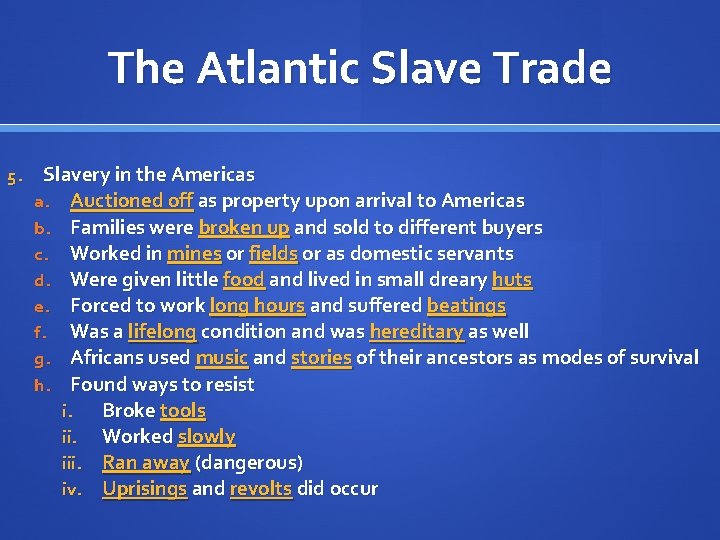 The Atlantic Slave Trade

5. Slavery in the Americas
a. Auctioned off as property upon arrival to Americas
b. Families were broken up and sold to different buyers
c. Worked in mines or fields or as domestic servants
d. Were given little food and lived in small dreary huts
e. Forced to work long hours and suffered beatings
f. Was a lifelong condition and was hereditary as well
g. Africans used music and stories of their ancestors as modes of survival
h. Found ways to resist
i. Broke tools
ii. Worked slowly
iii. Ran away (dangerous)
iv. Uprisings and revolts did occur